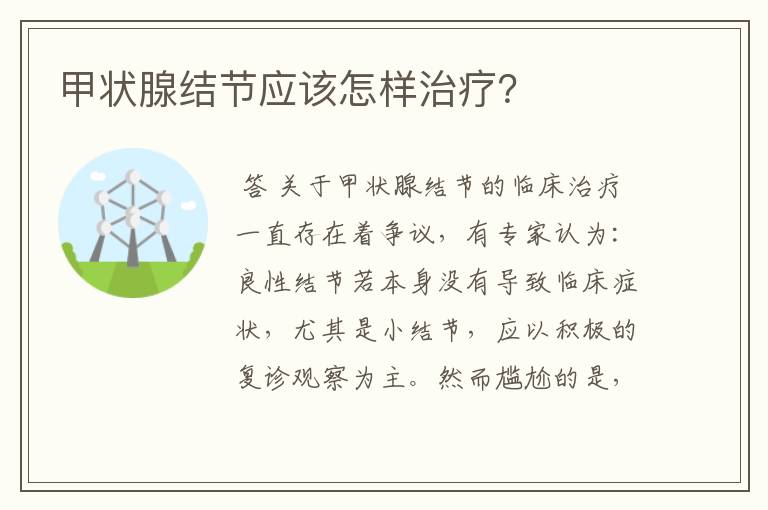 甲状腺结节应该怎样治疗?

答 关于甲状腺结节的临床治疗一直存在着争议，有专家认为：良性结节若本身没有导致临床症状，尤其是小结节，应以积极的复诊观察为主。然而尴尬的是，